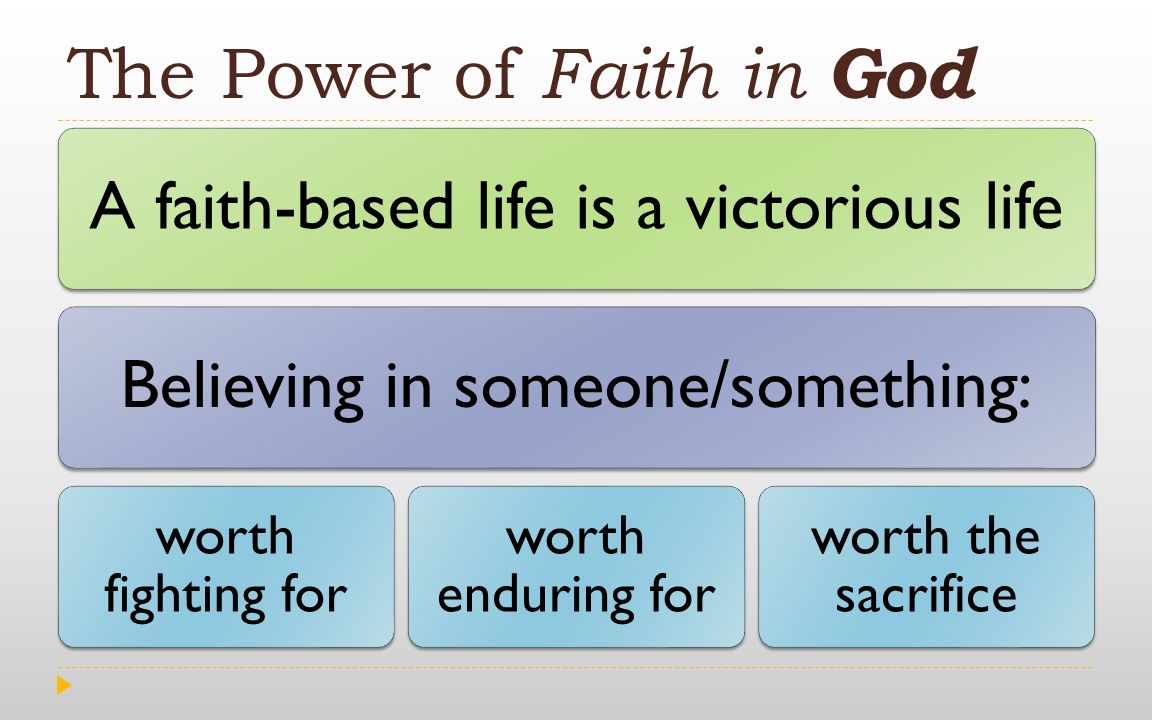 The Power of Faith in God

A faith-based life is a victorious life

Believing in someone/something:

worth fighting for

worth enduring for

worth the sacrifice